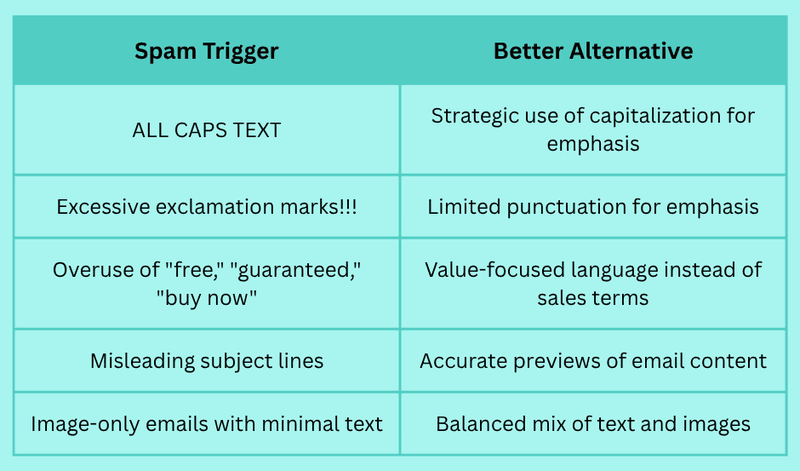 | Spam Trigger | Better Alternative |
|---|---|
| ALL CAPS TEXT | Strategic use of capitalization for emphasis |
| Excessive exclamation marks!!! | Limited punctuation for emphasis |
| Overuse of "free," "guaranteed," "buy now" | Value-focused language instead of sales terms |
| Misleading subject lines | Accurate previews of email content |
| Image-only emails with minimal text | Balanced mix of text and images |